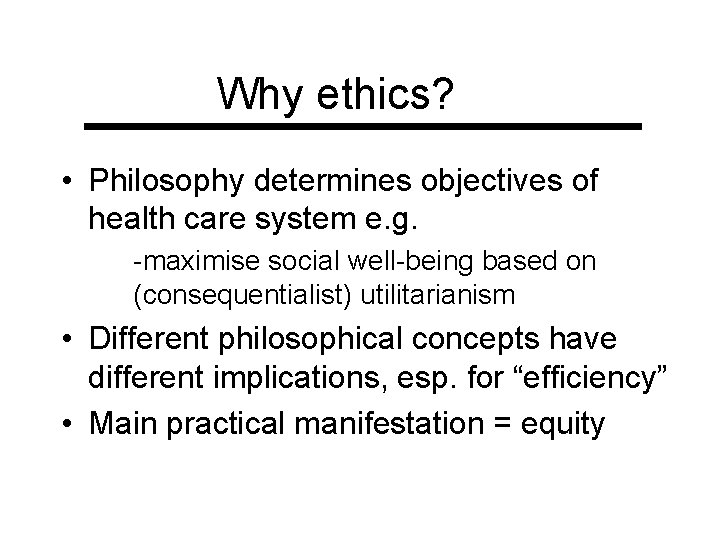 Why ethics?

• Philosophy determines objectives of health care system e.g.

-maximise social well-being based on (consequentialist) utilitarianism

• Different philosophical concepts have different implications, esp. for “efficiency”

• Main practical manifestation = equity